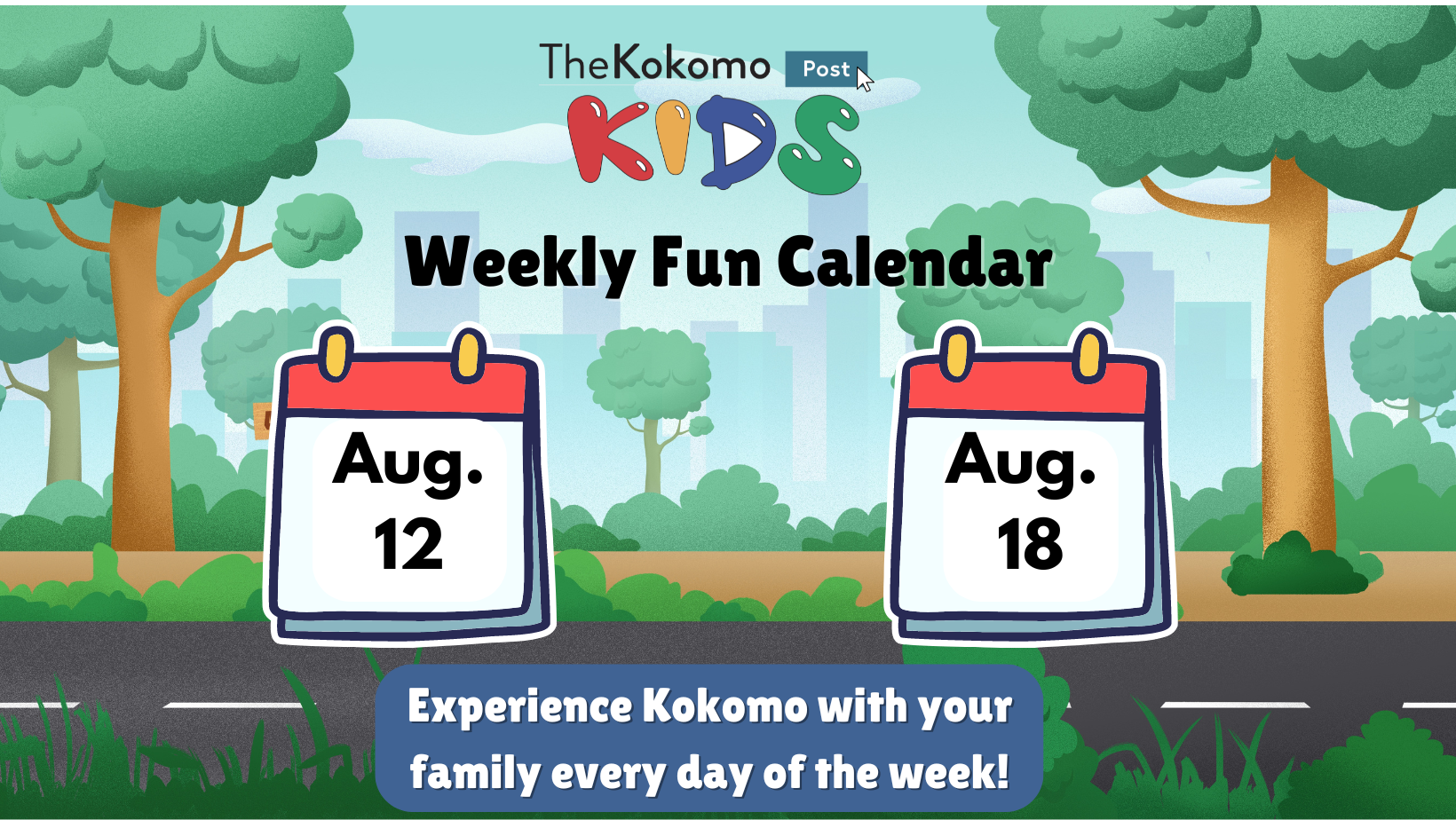 TheKokomo Post
KIDS

Weekly Fun Calendar

Aug. 12

Aug. 18

Experience Kokomo with your family every day of the week!